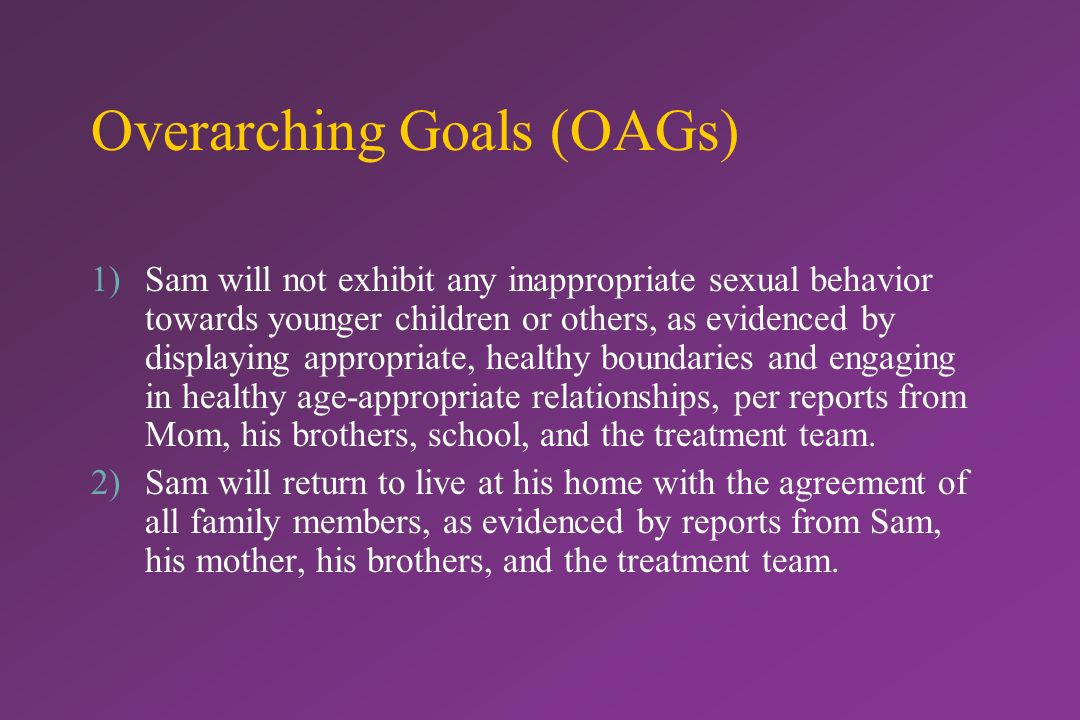 Overarching Goals (OAGs)

1) Sam will not exhibit any inappropriate sexual behavior towards younger children or others, as evidenced by displaying appropriate, healthy boundaries and engaging in healthy age-appropriate relationships, per reports from Mom, his brothers, school, and the treatment team.

2) Sam will return to live at his home with the agreement of all family members, as evidenced by reports from Sam, his mother, his brothers, and the treatment team.